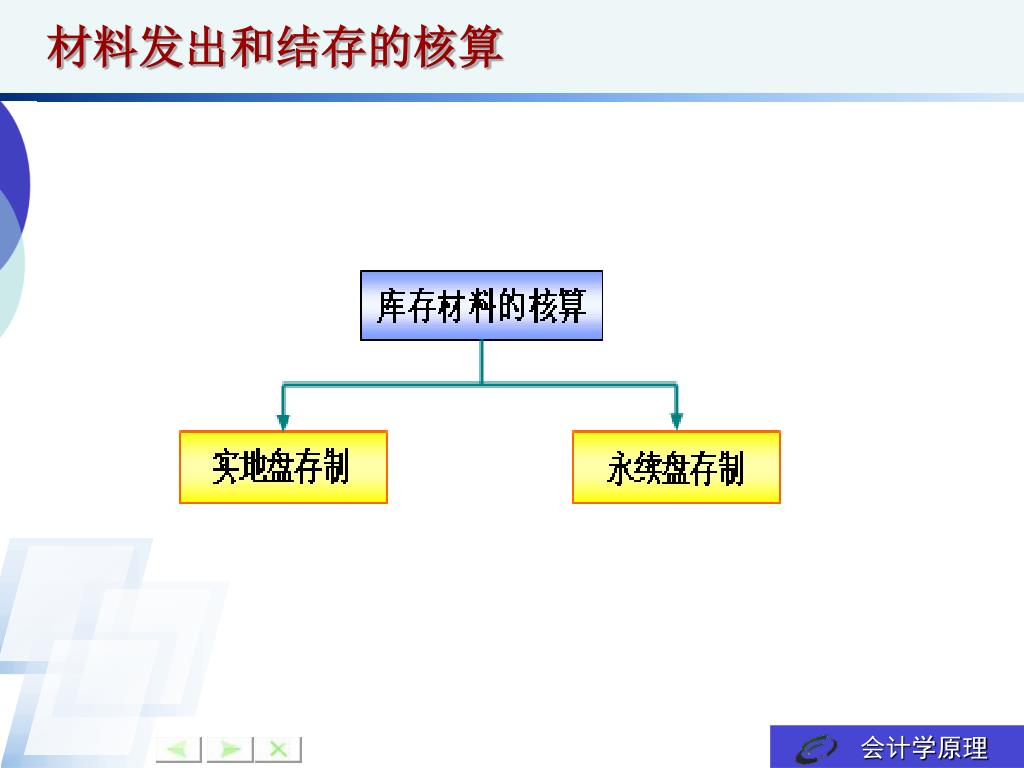 材料发出和结存的核算

库存材料的核算

实地盘存制

永续盘存制

会计学原理